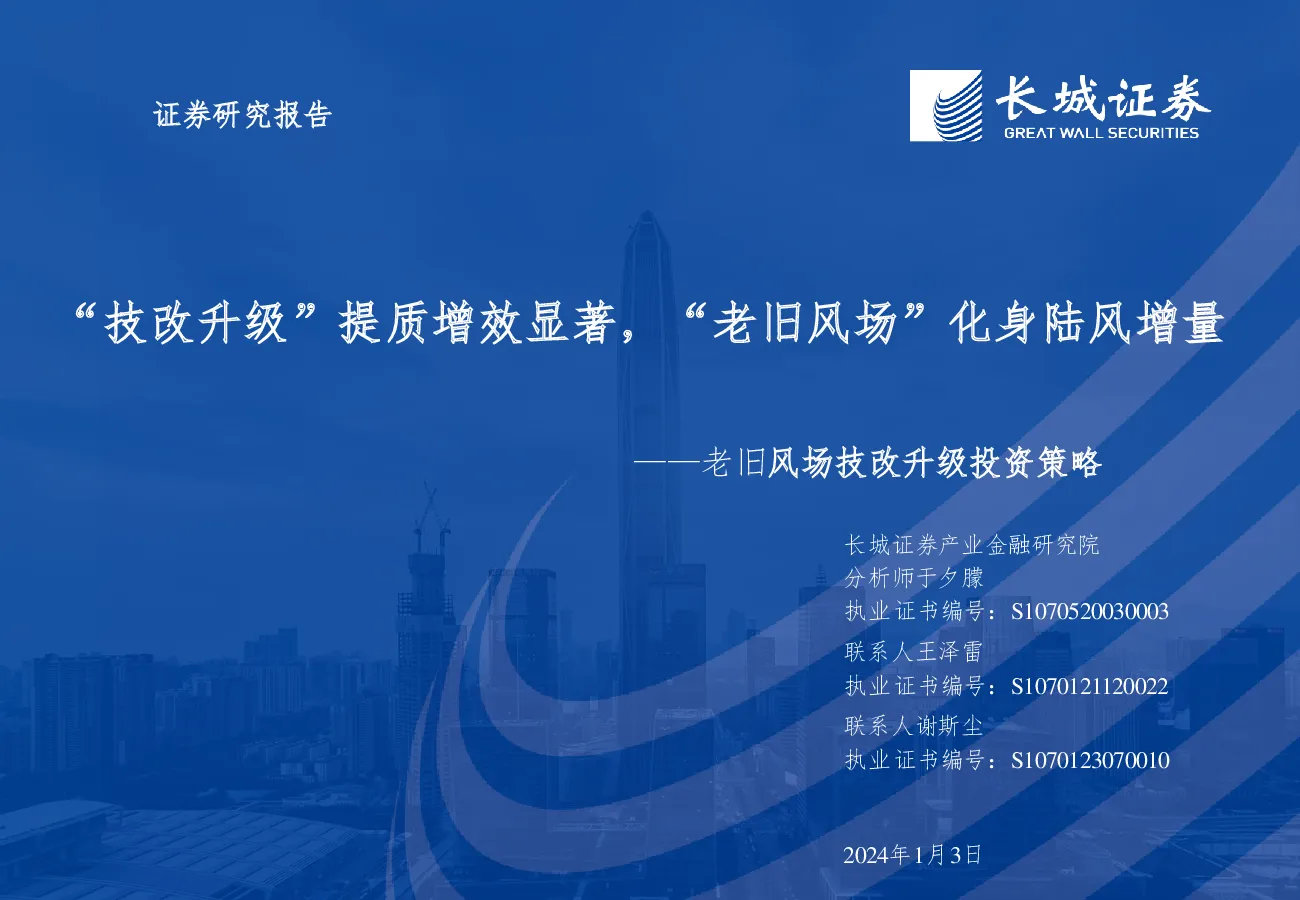 证券研究报告

长城证券
GREAT WALL SECURITIES

“技改升级”提质增效显著，“老旧风场”化身陆风增量

——老旧风场技改升级投资策略

长城证券产业金融研究院
分析师于夕朦
执业证书编号：S1070520030003
联系人王泽雷
执业证书编号：S1070121120022
联系人谢斯尘
执业证书编号：S1070123070010

2024年1月3日